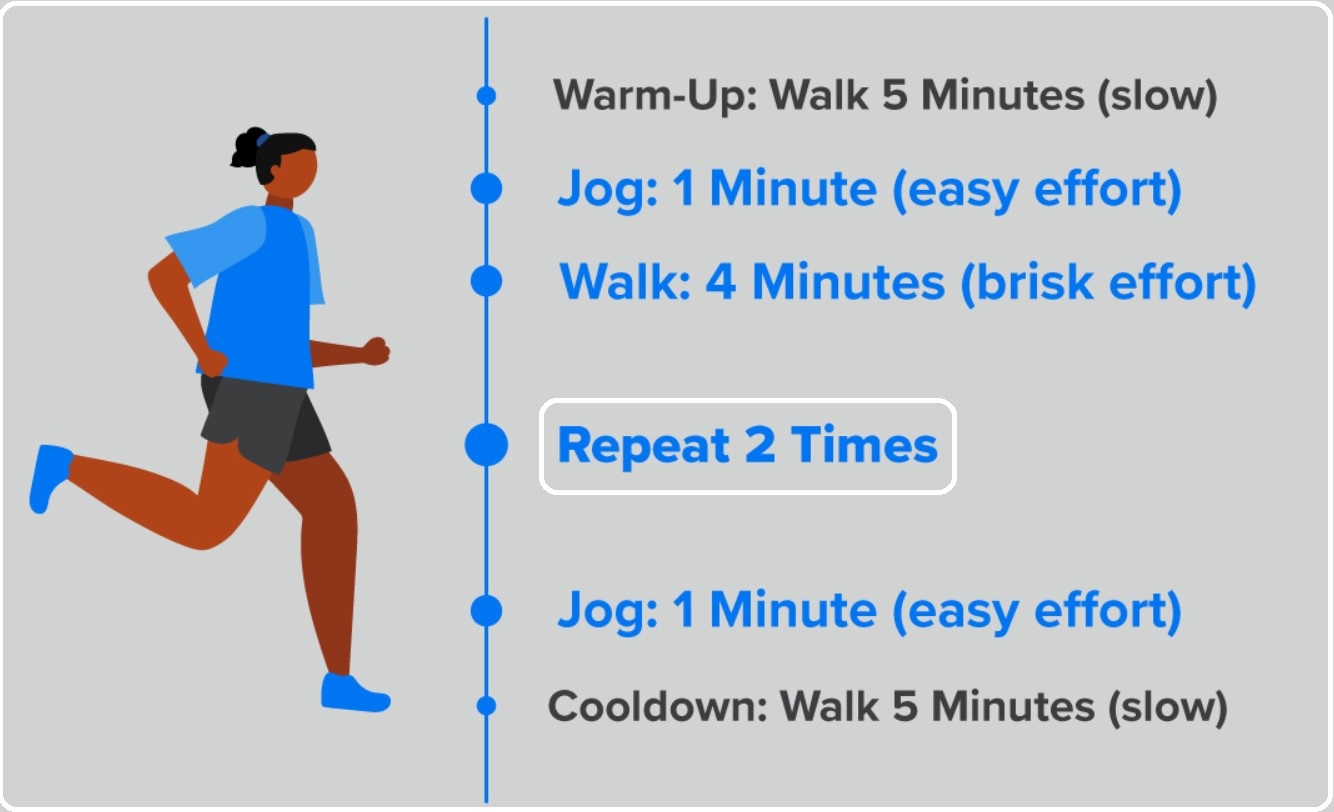 Warm-Up: Walk 5 Minutes (slow)

Jog: 1 Minute (easy effort)

Walk: 4 Minutes (brisk effort)

Repeat 2 Times

Jog: 1 Minute (easy effort)

Cooldown: Walk 5 Minutes (slow)